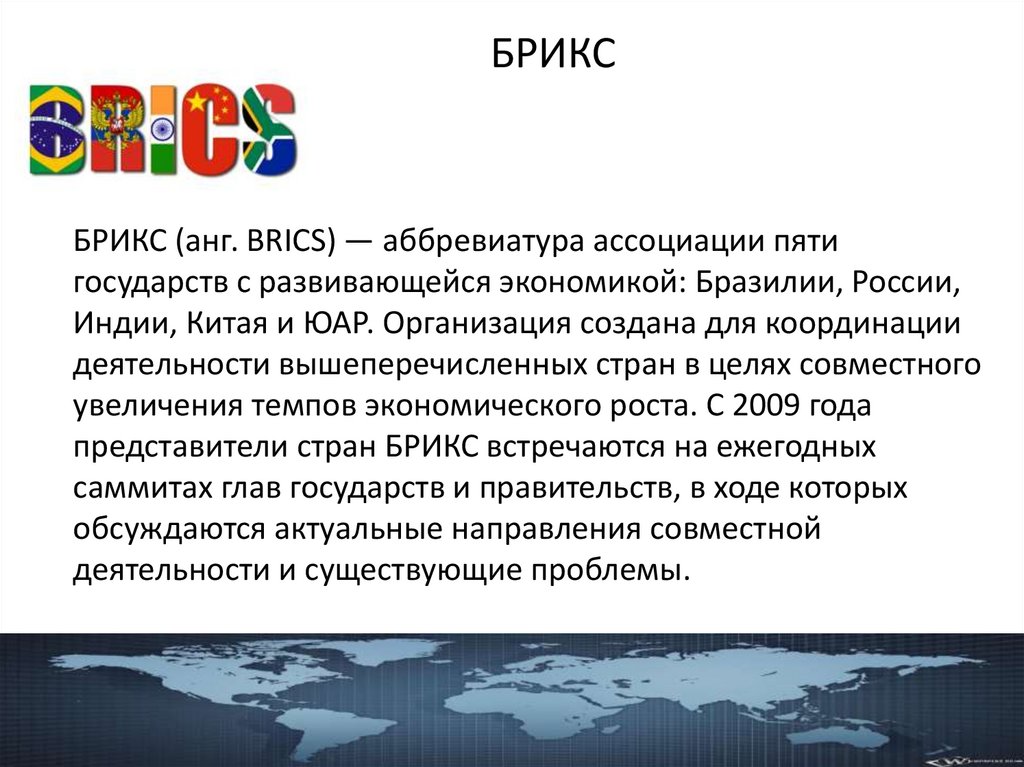 БРИКС

BRICS

БРИКС (анг. BRICS) — аббревиатура ассоциации пяти государств с развивающейся экономикой: Бразилии, России, Индии, Китая и ЮАР. Организация создана для координации деятельности вышеперечисленных стран в целях совместного увеличения темпов экономического роста. С 2009 года представители стран БРИКС встречаются на ежегодных саммитах глав государств и правительств, в ходе которых обсуждаются актуальные направления совместной деятельности и существующие проблемы.